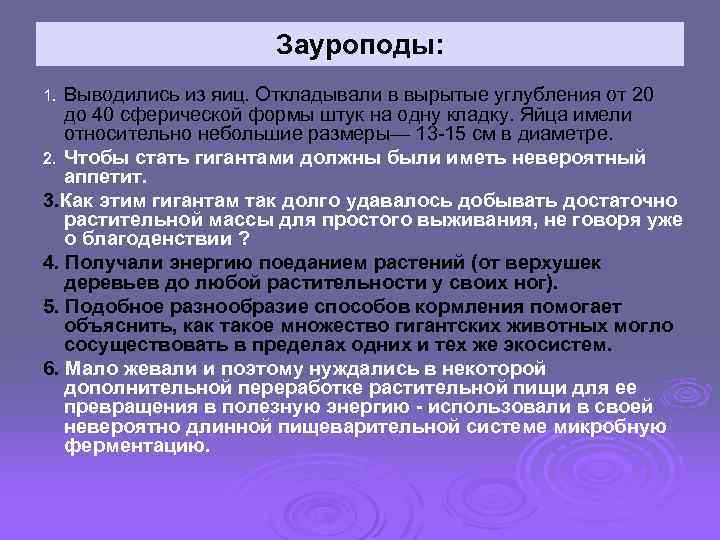 Зауроподы:

1. Выводились из яиц. Откладывали в вырытые углубления от 20 до 40 сферической формы штук на одну кладку. Яйца имели относительно небольшие размеры— 13-15 см в диаметре.

2. Чтобы стать гигантами должны были иметь невероятный аппетит.

3.Как этим гигантам так долго удавалось добывать достаточно растительной массы для простого выживания, не говоря уже о благоденствии ?

4. Получали энергию поеданием растений (от верхушек деревьев до любой растительности у своих ног).

5. Подобное разнообразие способов кормления помогает объяснить, как такое множество гигантских животных могло сосуществовать в пределах одних и тех же экосистем.

6. Мало жевали и поэтому нуждались в некоторой дополнительной переработке растительной пищи для ее превращения в полезную энергию - использовали в своей невероятно длинной пищеварительной системе микробную ферментацию.